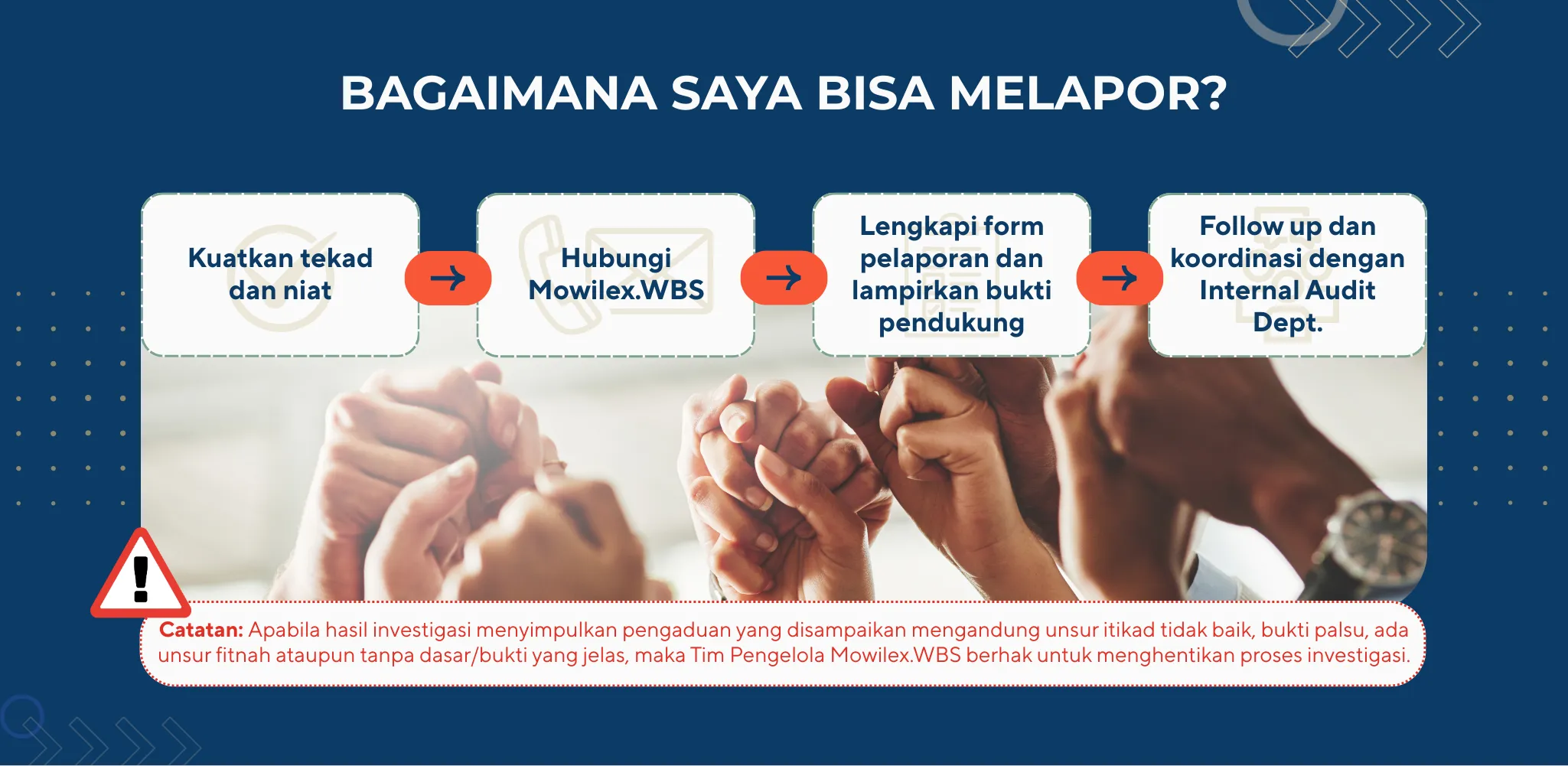 BAGAIMANA SAYA BISA MELAPOR?

Kuatkan tekad dan niat

Hubungi Mowilex.WBS

Lengkapi form pelaporan dan lampirkan bukti pendukung

Follow up dan koordinasi dengan Internal Audit Dept.

Catatan: Apabila hasil investigasi menyimpulkan pengaduan yang disampaikan mengandung unsur itikad tidak baik, bukti palsu, ada unsur fitnah ataupun tanpa dasar/bukti yang jelas, maka Tim Pengelola Mowilex.WBS berhak untuk menghentikan proses investigasi.